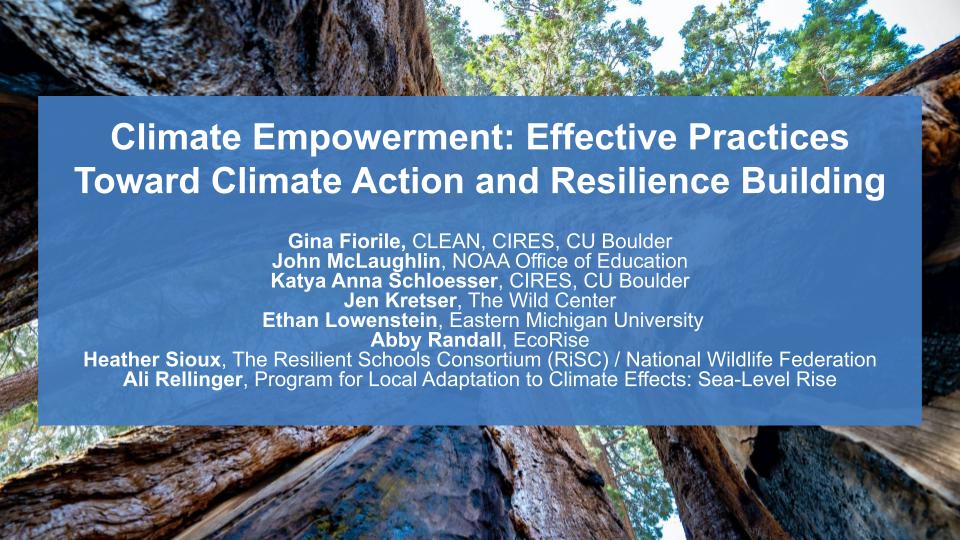 Climate Empowerment: Effective Practices Toward Climate Action and Resilience Building

Gina Fiorile, CLEAN, CIRES, CU Boulder
John McLaughlin, NOAA Office of Education
Katya Anna Schloesser, CIRES, CU Boulder
Jen Kretser, The Wild Center
Ethan Lowenstein, Eastern Michigan University
Abby Randall, EcoRise
Heather Sioux, The Resilient Schools Consortium (RiSC) / National Wildlife Federation
Ali Rellinger, Program for Local Adaptation to Climate Effects: Sea-Level Rise